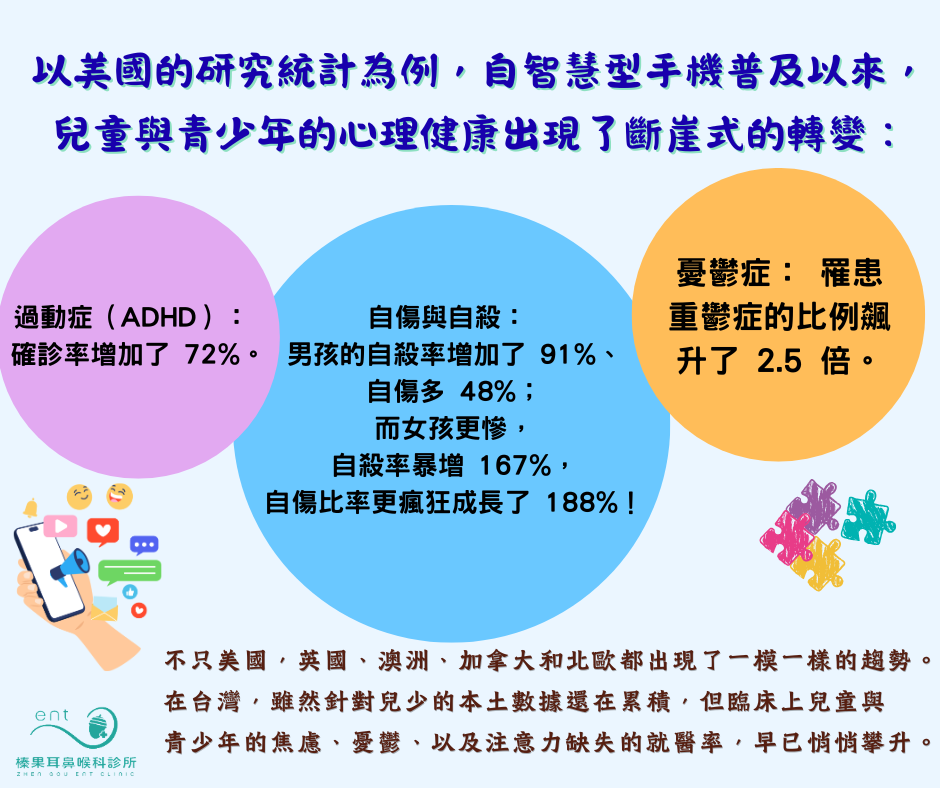 以美國的研究統計為例，自智慧型手機普及以來，兒童與青少年的心理健康出現了斷崖式的轉變：

過動症（ADHD）：確診率增加了 72%。

自傷與自殺：
男孩的自殺率增加了 91%、
自傷多 48%；
而女孩更慘，
自殺率暴增 167%，
自傷比率更瘋狂成長了 188%！

憂鬱症： 罹患重鬱症的比例飆升了 2.5 倍。

不只美國，英國、澳洲、加拿大和北歐都出現了一模一樣的趨勢。
在台灣，雖然針對兒少的本土數據還在累積，但臨床上兒童與青少年的焦慮、憂鬱、以及注意力缺失的就醫率，早已悄悄攀升。

ent
榛果耳鼻喉科診所
ZHEN GOU ENT CLINIC